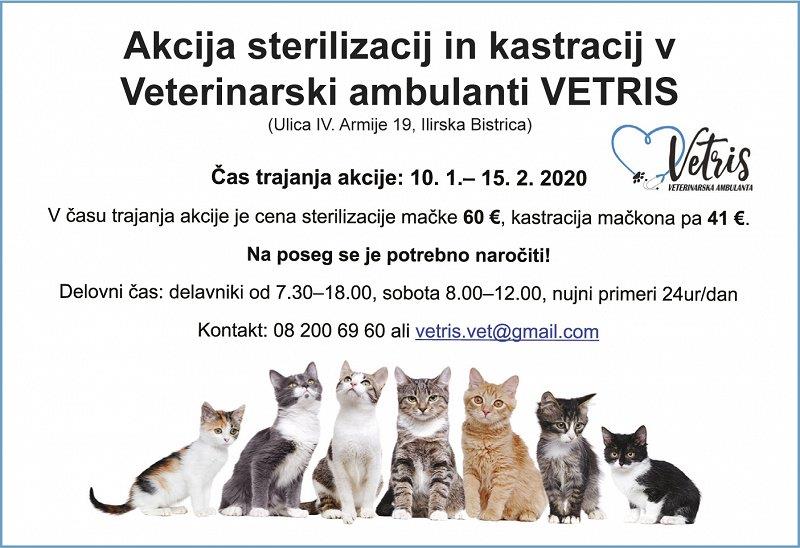 Akcija sterilizacij in kastracij v Veterinarski ambulanti VETRIS

(Ulica IV. Armije 19, Ilirska Bistrica)

Vetris
VETERINARSKA AMBULANTA

Čas trajanja akcije: 10. 1.– 15. 2. 2020

V času trajanja akcije je cena sterilizacije mačke 60 €, kastracija mačkona pa 41 €.

Na poseg se je potrebno naročiti!

Delovni čas: delavniki od 7.30–18.00, sobota 8.00–12.00, nujni primeri 24ur/dan

Kontakt: 08 200 69 60 ali vetris.vet@gmail.com